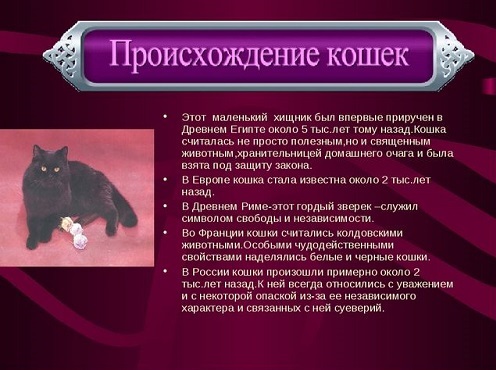 Происхождение кошек

• Этот маленький хищник был впервые приручен в Древнем Египте около 5 тыс.лет тому назад.Кошка считалась не просто полезным,но и священным животным,хранительницей домашнего очага и была взята под защиту закона.

• В Европе кошка стала известна около 2 тыс.лет назад.

• В Древнем Риме-этот гордый зверек –служил символом свободы и независимости.

• Во Франции кошки считались колдовскими животными.Особыми чудодейственными свойствами наделялись белые и черные кошки.

• В России кошки произошли примерно около 2 тыс.лет назад.К ней всегда относились с уважением и с некоторой опаской из-за ее независимого характера и связанных с ней суеверий.